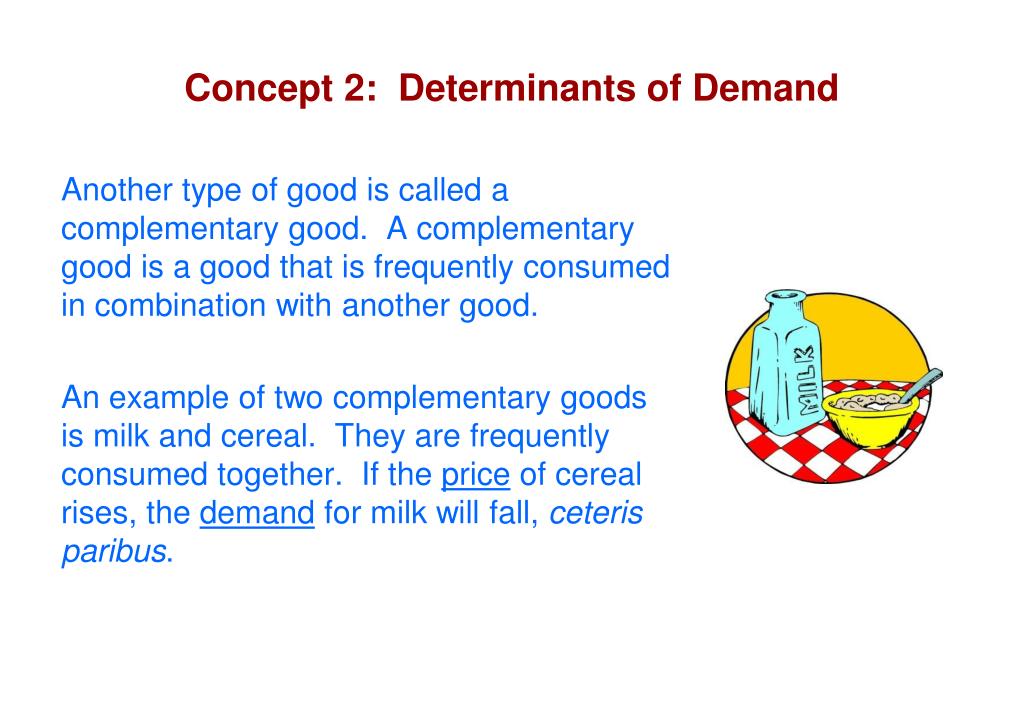 Concept 2: Determinants of Demand

Another type of good is called a complementary good. A complementary good is a good that is frequently consumed in combination with another good.

An example of two complementary goods is milk and cereal. They are frequently consumed together. If the price of cereal rises, the demand for milk will fall, ceteris paribus.

MILK